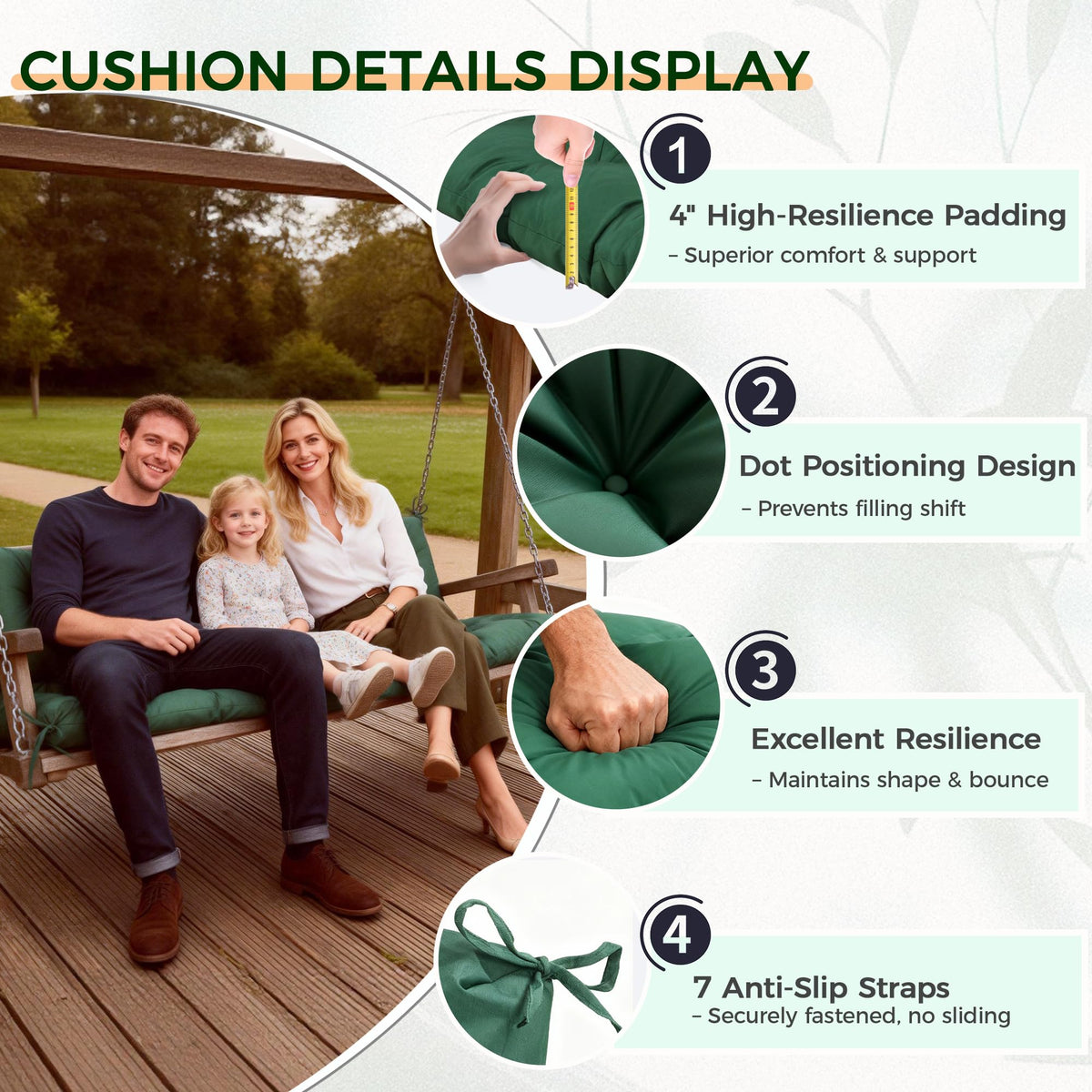 CUSHION DETAILS DISPLAY

1
4" High-Resilience Padding
– Superior comfort & support

2
Dot Positioning Design
– Prevents filling shift

3
Excellent Resilience
– Maintains shape & bounce

4
7 Anti-Slip Straps
– Securely fastened, no sliding